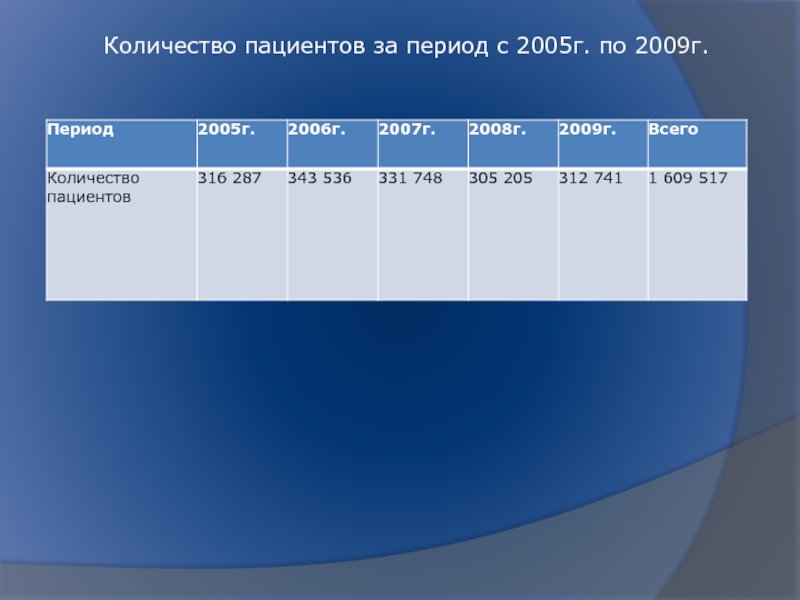 Количество пациентов за период с 2005г. по 2009г.

| Период | 2005г. | 2006г. | 2007г. | 2008г. | 2009г. | Всего |
|---|---|---|---|---|---|---|
| Количество пациентов | 316 287 | 343 536 | 331 748 | 305 205 | 312 741 | 1 609 517 |